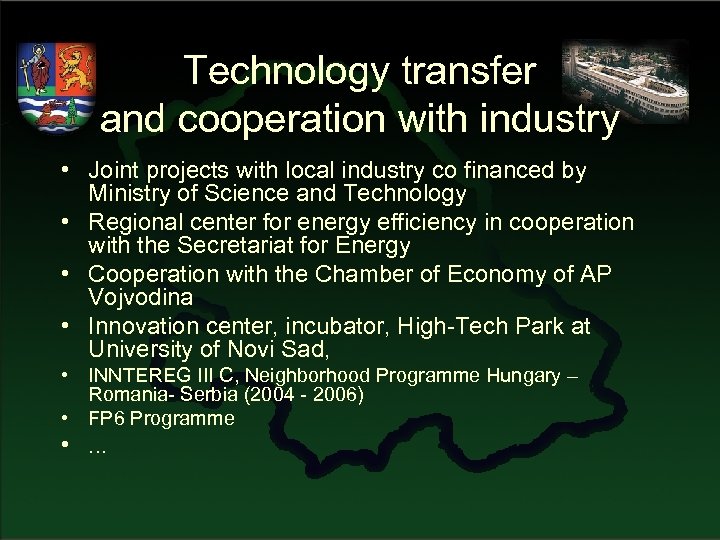 Technology transfer and cooperation with industry

• Joint projects with local industry co financed by Ministry of Science and Technology
• Regional center for energy efficiency in cooperation with the Secretariat for Energy
• Cooperation with the Chamber of Economy of AP Vojvodina
• Innovation center, incubator, High-Tech Park at University of Novi Sad,
• INNTEREG III C, Neighborhood Programme Hungary – Romania- Serbia (2004 - 2006)
• FP6 Programme
• ...